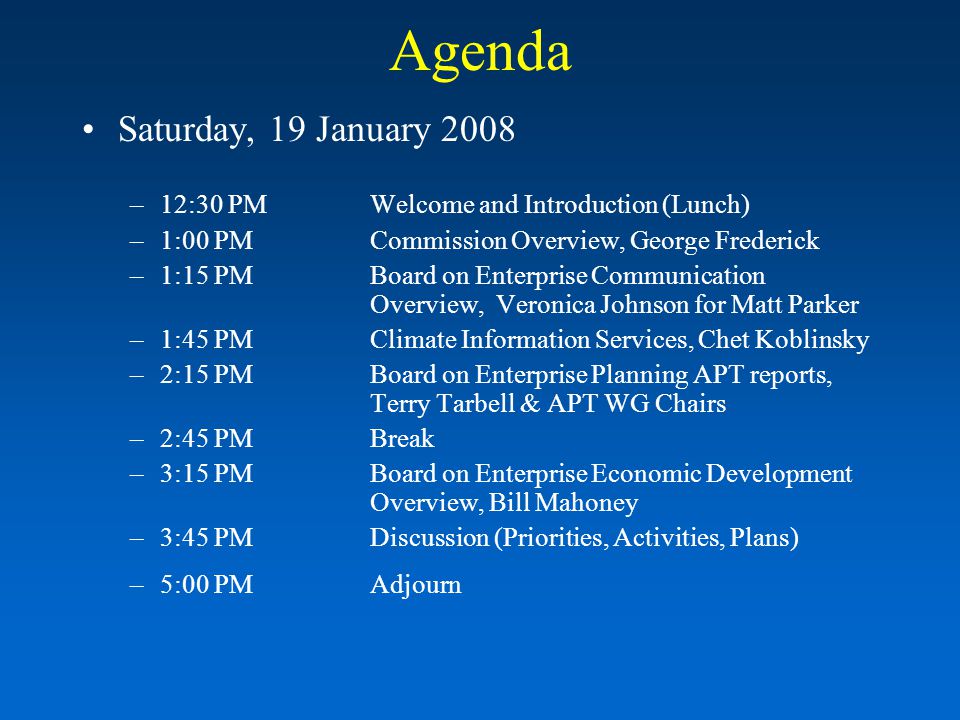 Agenda

• Saturday, 19 January 2008

– 12:30 PM Welcome and Introduction (Lunch)
– 1:00 PM Commission Overview, George Frederick
– 1:15 PM Board on Enterprise Communication Overview, Veronica Johnson for Matt Parker
– 1:45 PM Climate Information Services, Chet Koblinsky
– 2:15 PM Board on Enterprise Planning APT reports, Terry Tarbell & APT WG Chairs
– 2:45 PM Break
– 3:15 PM Board on Enterprise Economic Development Overview, Bill Mahoney
– 3:45 PM Discussion (Priorities, Activities, Plans)
– 5:00 PM Adjourn